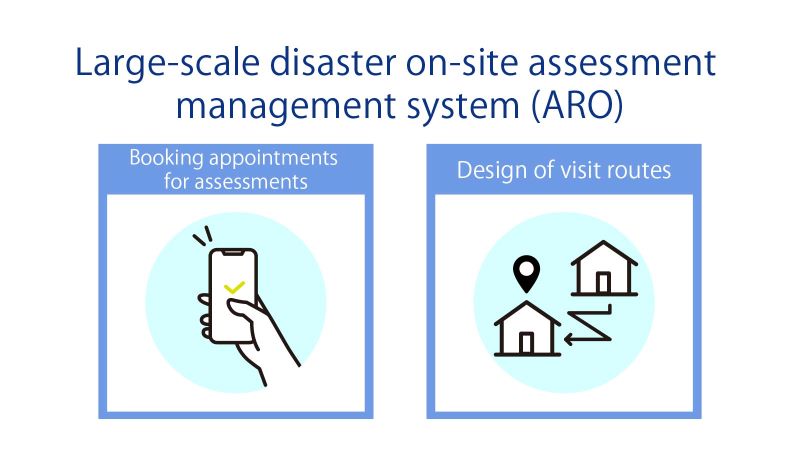 Large-scale disaster on-site assessment management system (ARO)

Booking appointments for assessments

Design of visit routes